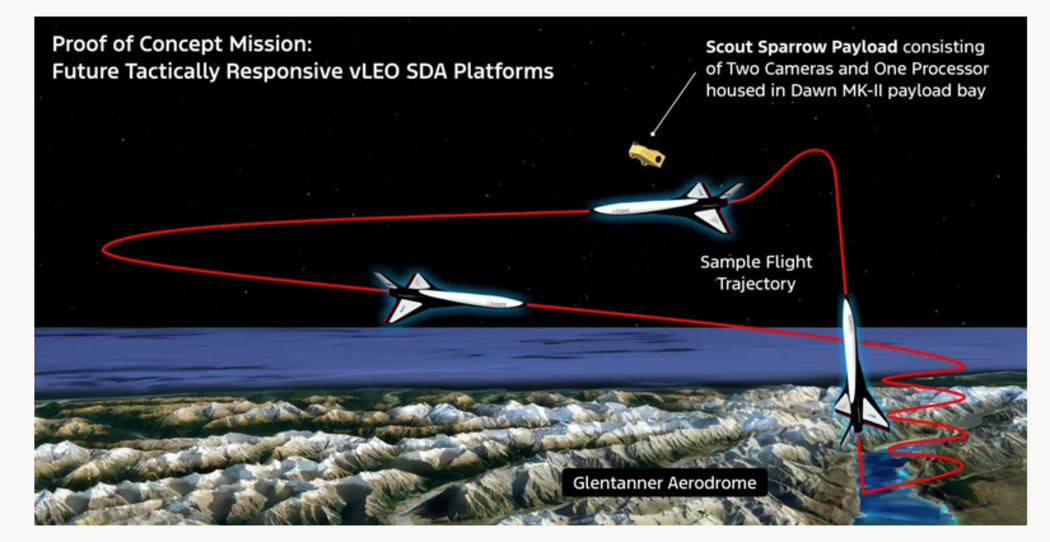 Proof of Concept Mission:
Future Tactically Responsive vLEO SDA Platforms

Scout Sparrow Payload consisting of Two Cameras and One Processor housed in Dawn MK-II payload bay

Sample Flight Trajectory

Glentanner Aerodrome